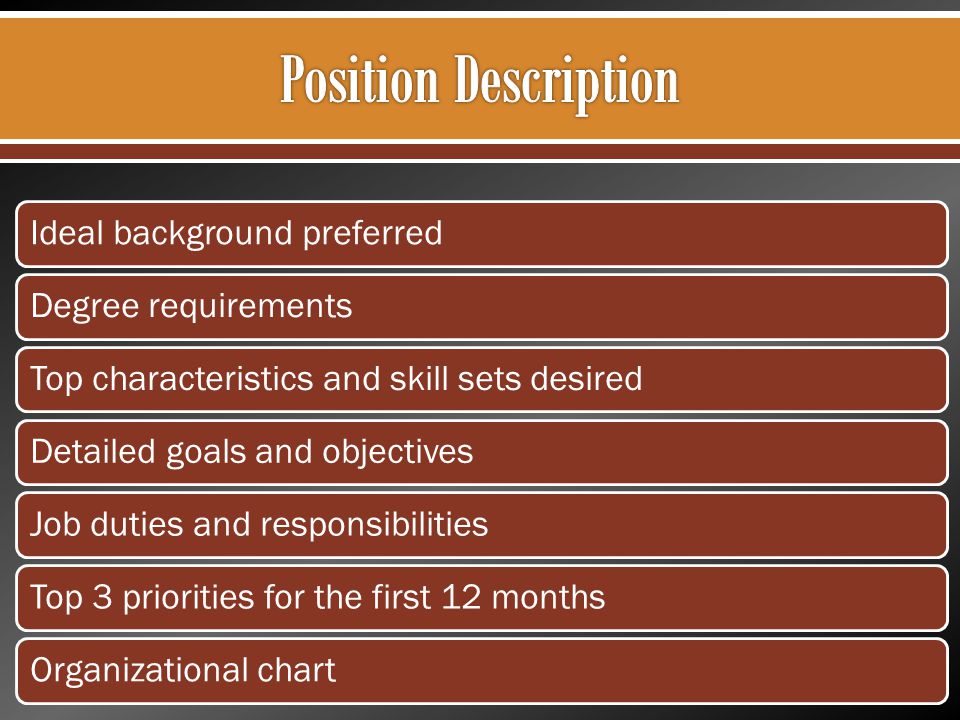 Position Description

Ideal background preferred

Degree requirements

Top characteristics and skill sets desired

Detailed goals and objectives

Job duties and responsibilities

Top 3 priorities for the first 12 months

Organizational chart